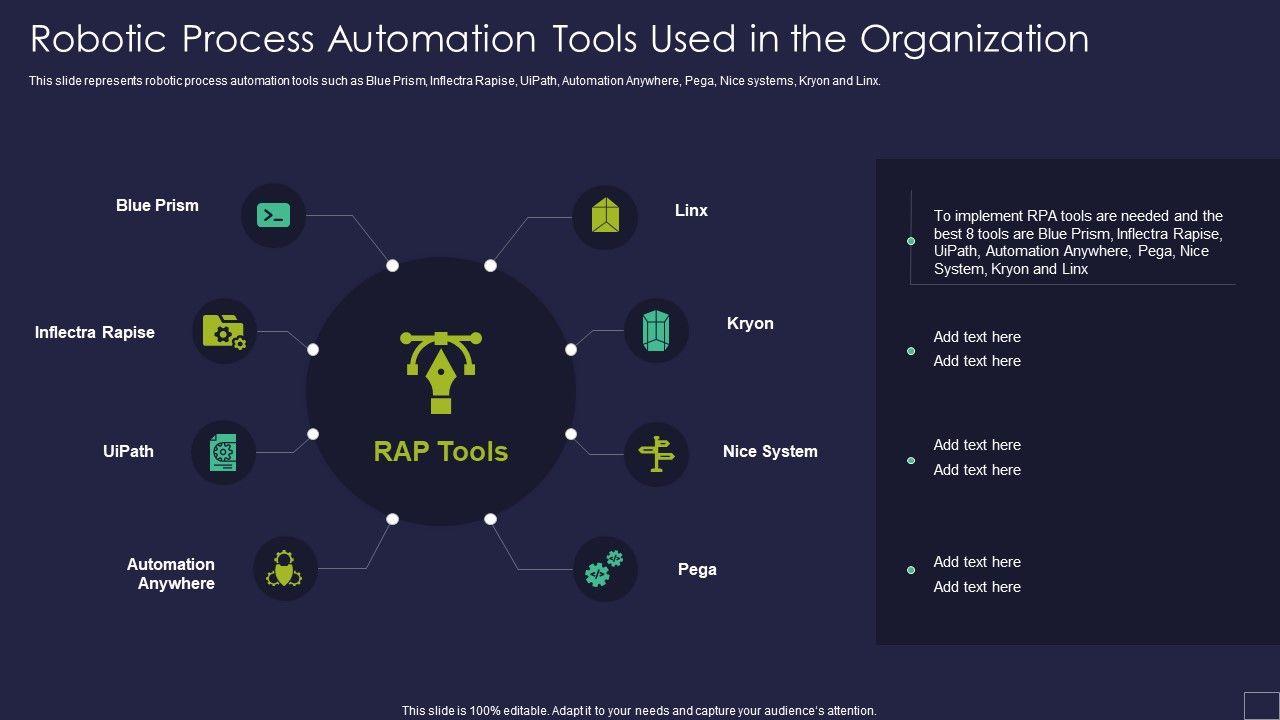 Robotic Process Automation Tools Used in the Organization

This slide represents robotic process automation tools such as Blue Prism, Inflectra Rapise, UiPath, Automation Anywhere, Pega, Nice systems, Kryon and Linx.

Blue Prism

Inflectra Rapise

UiPath

Automation Anywhere

RAP Tools

Linx

Kryon

Nice System

Pega

To implement RPA tools are needed and the best 8 tools are Blue Prism, Inflectra Rapise, UiPath, Automation Anywhere, Pega, Nice System, Kryon and Linx

Add text here
Add text here

Add text here
Add text here

Add text here
Add text here

This slide is 100% editable. Adapt it to your needs and capture your audience's attention.